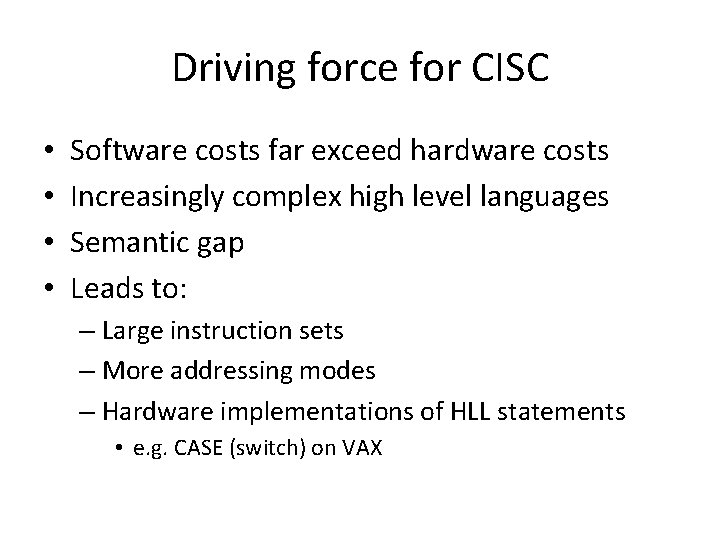 Driving force for CISC

• Software costs far exceed hardware costs
• Increasingly complex high level languages
• Semantic gap
• Leads to:
  – Large instruction sets
  – More addressing modes
  – Hardware implementations of HLL statements
    • e.g. CASE (switch) on VAX